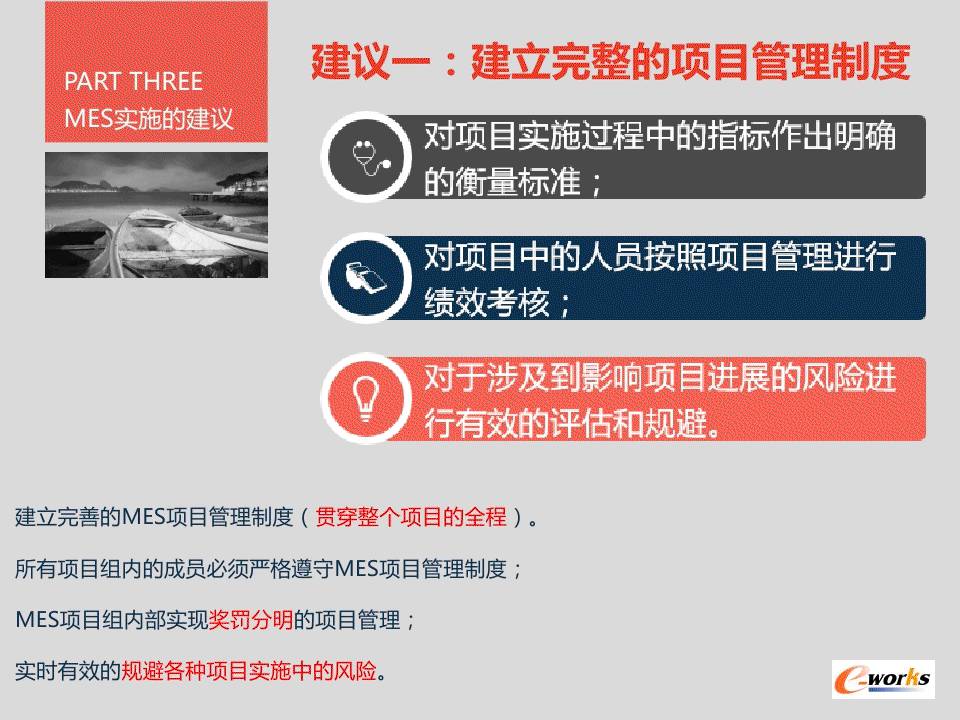 PART THREE
MES实施的建议

建议一：建立完整的项目管理制度

对项目实施过程中的指标作出明确的衡量标准；

对项目中的人员按照项目管理进行绩效考核；

对于涉及到影响项目进展的风险进行有效的评估和规避。

建立完善的MES项目管理制度（贯穿整个项目的全程）。

所有项目组内的成员必须严格遵守MES项目管理制度；

MES项目组内部实现奖罚分明的项目管理；

实时有效的规避各种项目实施中的风险。

e-works